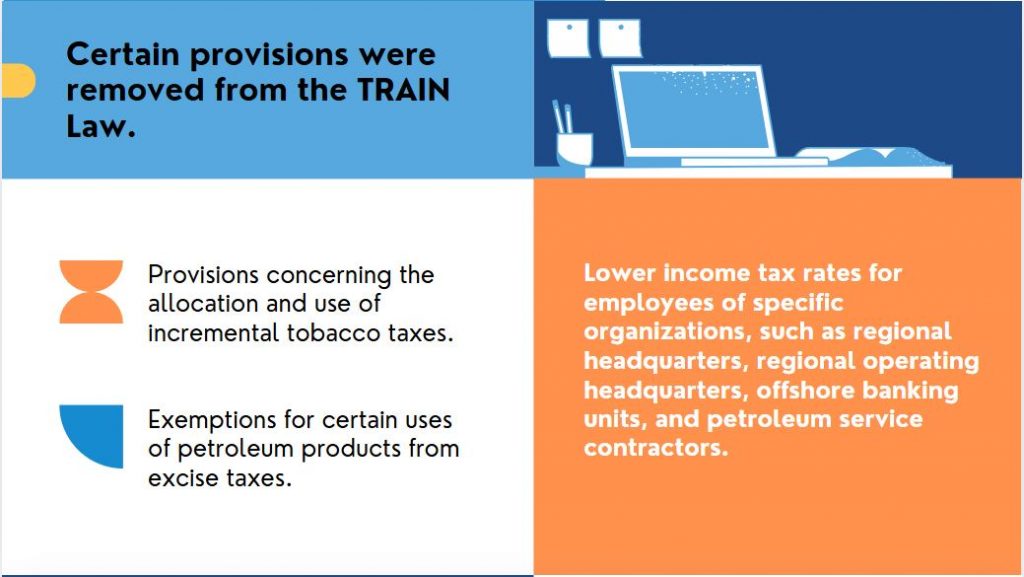 Certain provisions were removed from the TRAIN Law.

Provisions concerning the allocation and use of incremental tobacco taxes.

Exemptions for certain uses of petroleum products from excise taxes.

Lower income tax rates for employees of specific organizations, such as regional headquarters, regional operating headquarters, offshore banking units, and petroleum service contractors.